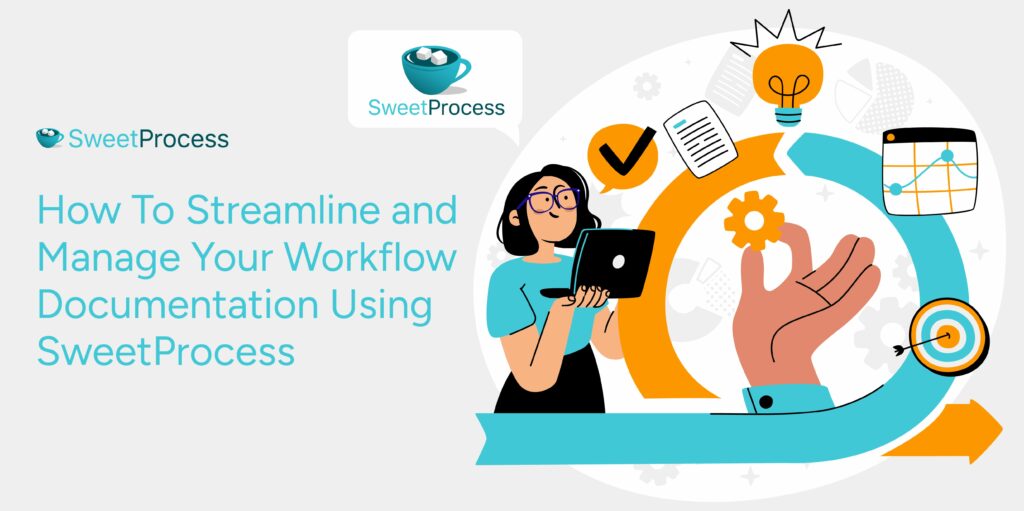 SweetProcess

SweetProcess

How To Streamline and Manage Your Workflow Documentation Using SweetProcess